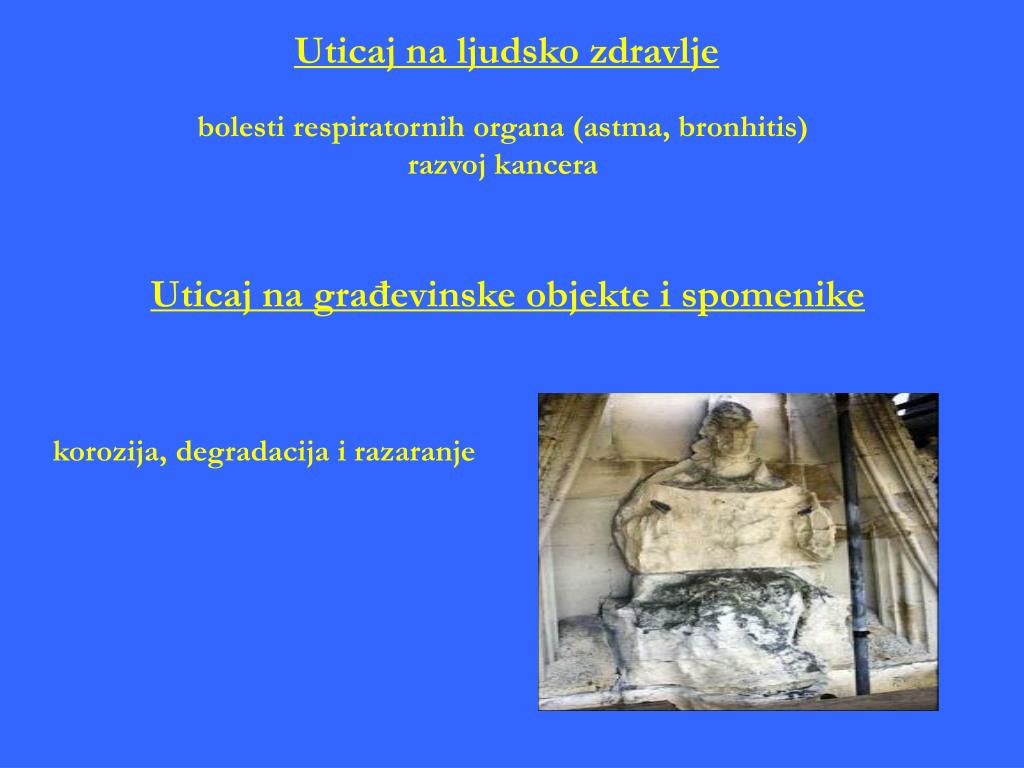 Uticaj na ljudsko zdravlje

bolesti respiratornih organa (astma, bronhitis)
razvoj kancera

Uticaj na građevinske objekte i spomenike

korozija, degradacija i razaranje